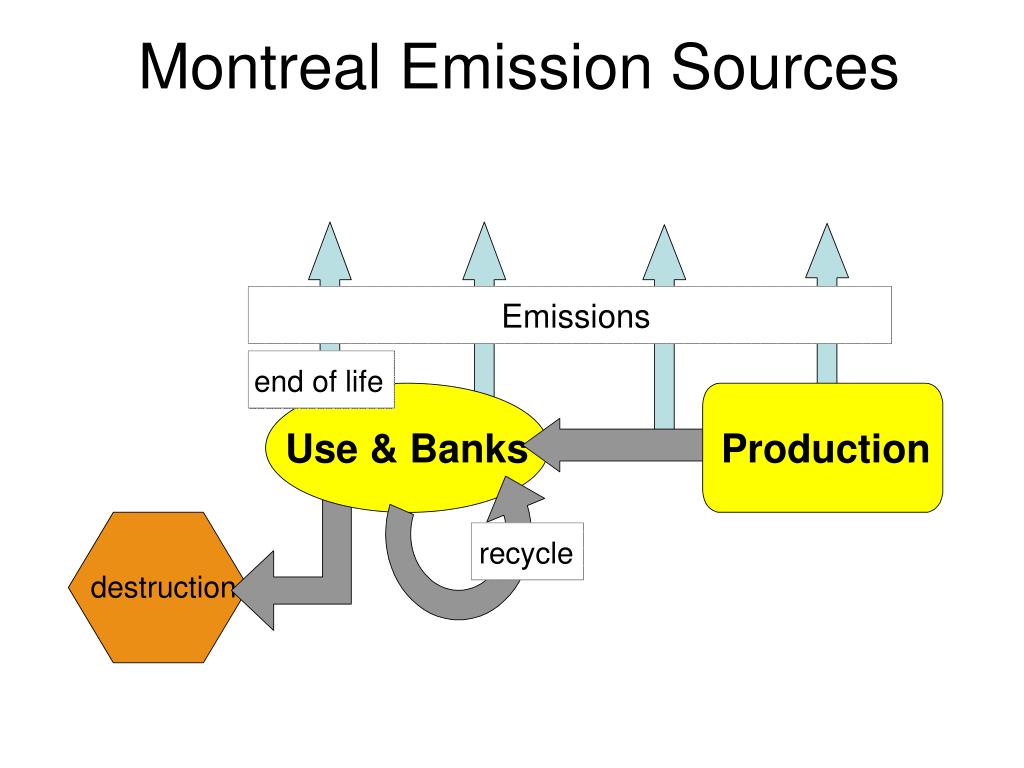 Montreal Emission Sources

Emissions

end of life

Use & Banks

Production

recycle

destruction